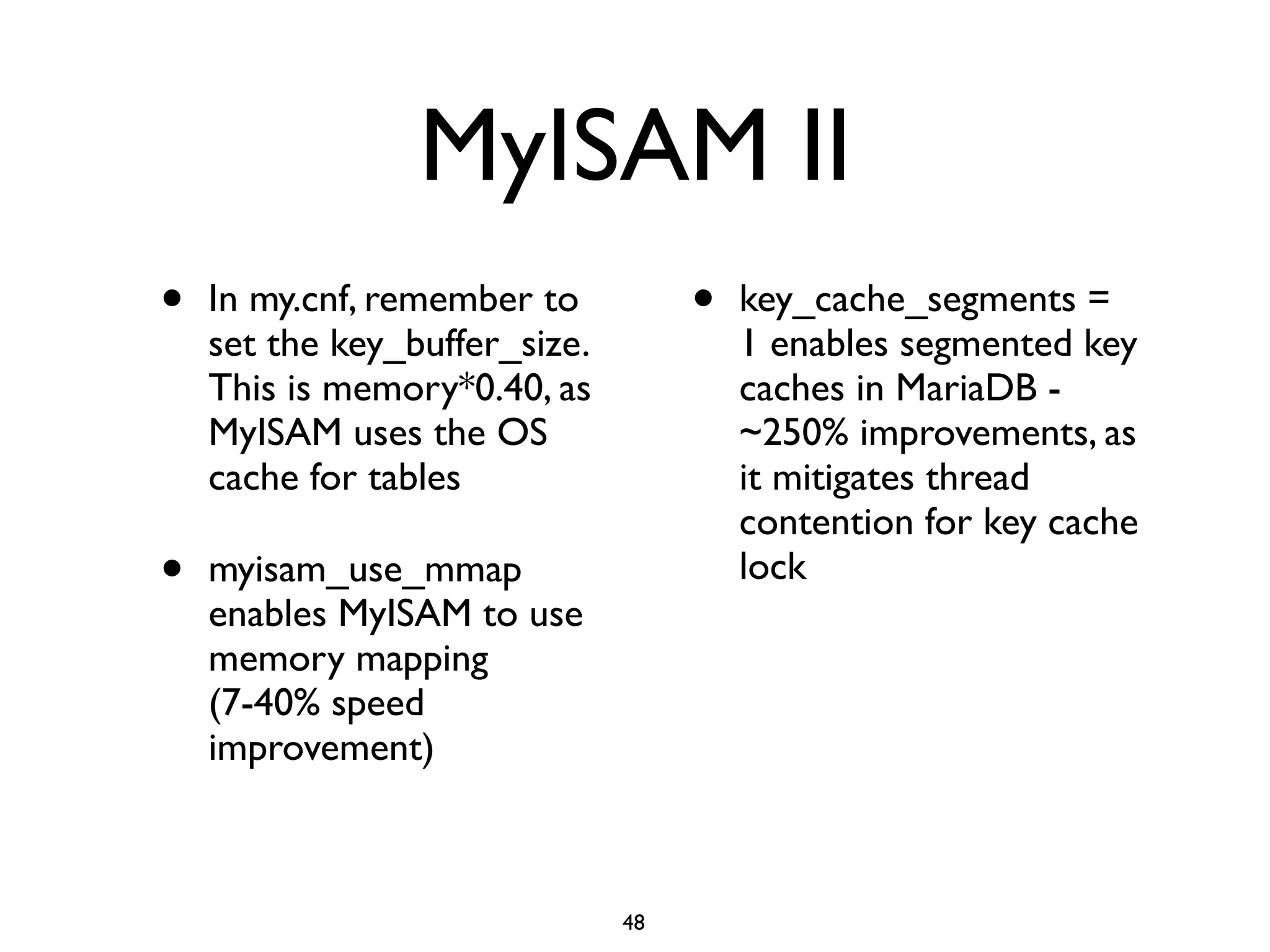 MyISAM II

• In my.cnf, remember to set the key_buffer_size. This is memory*0.40, as MyISAM uses the OS cache for tables

• myisam_use_mmap enables MyISAM to use memory mapping (7-40% speed improvement)

• key_cache_segments = 1 enables segmented key caches in MariaDB - ~250% improvements, as it mitigates thread contention for key cache lock

48